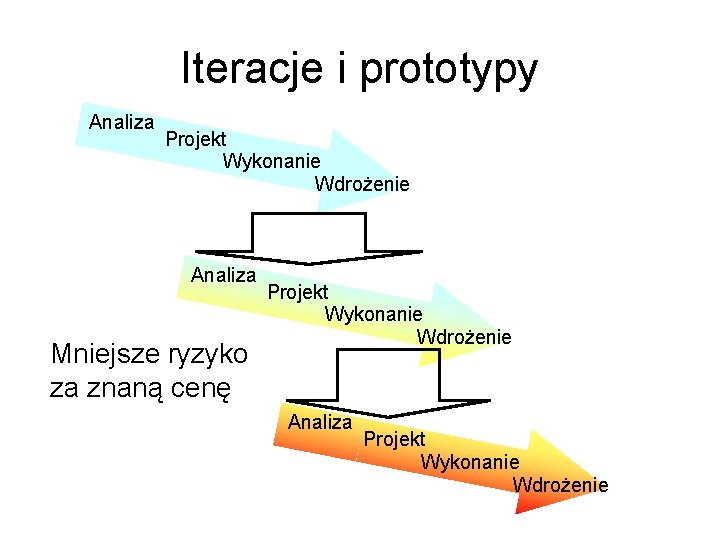 Iteracje i prototypy

Analiza
Projekt
Wykonanie
Wdrożenie

Analiza
Projekt
Wykonanie
Wdrożenie

Mniejsze ryzyko za znaną cenę

Analiza
Projekt
Wykonanie
Wdrożenie